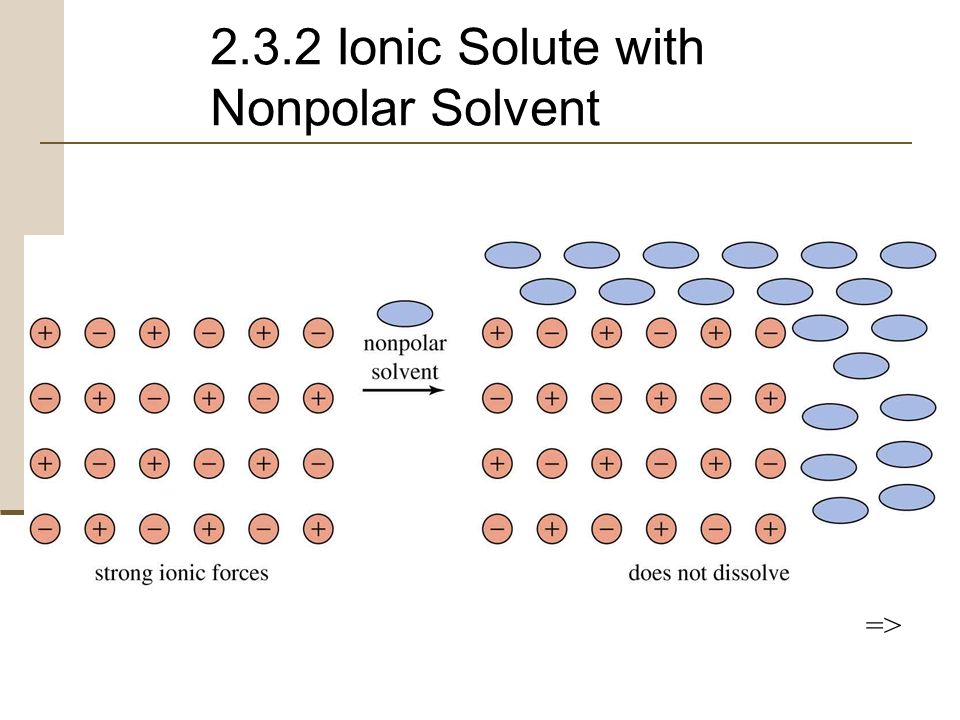 2.3.2 Ionic Solute with Nonpolar Solvent

+ − + − + −
− + − + − +
+ − + − + −
− + − + − +

strong ionic forces

nonpolar solvent

+ − + − + −
− + − + − +
+ − + − + −
− + − + − +

does not dissolve

=>